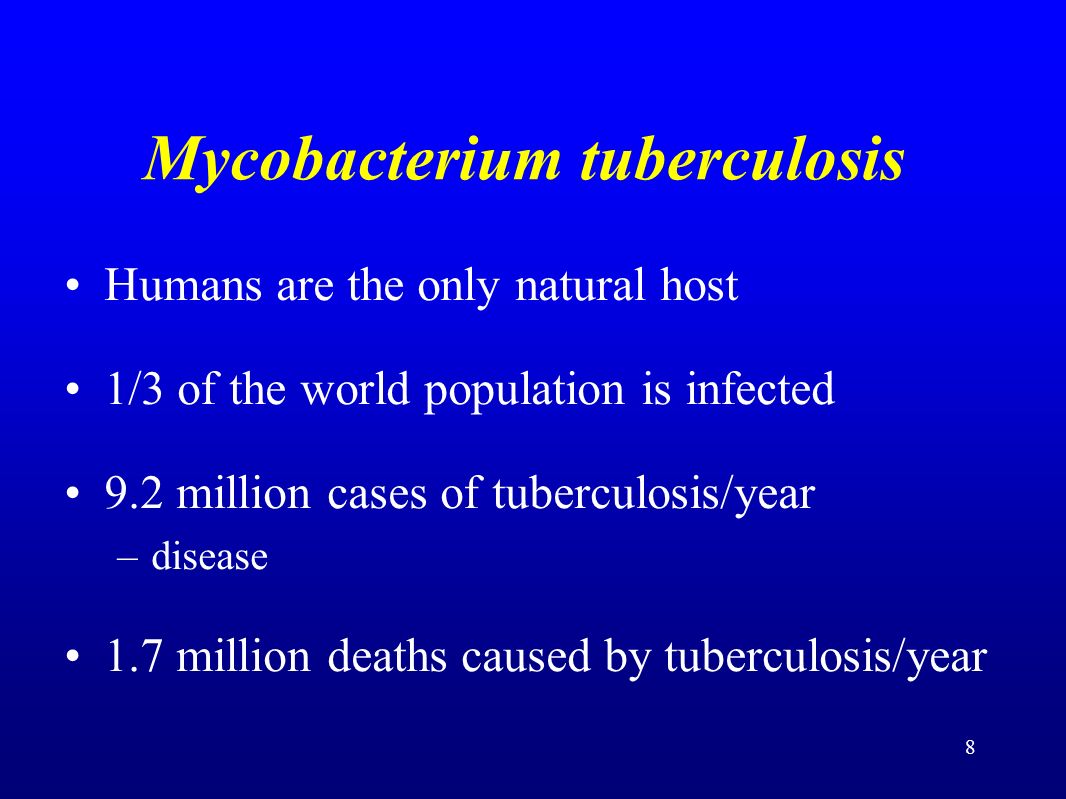 Mycobacterium tuberculosis

• Humans are the only natural host

• 1/3 of the world population is infected

• 9.2 million cases of tuberculosis/year
– disease

• 1.7 million deaths caused by tuberculosis/year

8